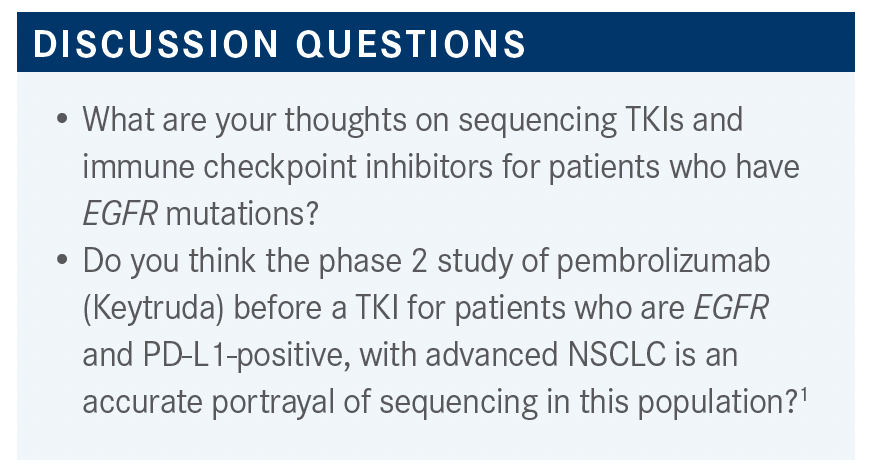 DISCUSSION QUESTIONS

• What are your thoughts on sequencing TKIs and immune checkpoint inhibitors for patients who have EGFR mutations?

• Do you think the phase 2 study of pembrolizumab (Keytruda) before a TKI for patients who are EGFR and PD-L1-positive, with advanced NSCLC is an accurate portrayal of sequencing in this population?$^1$